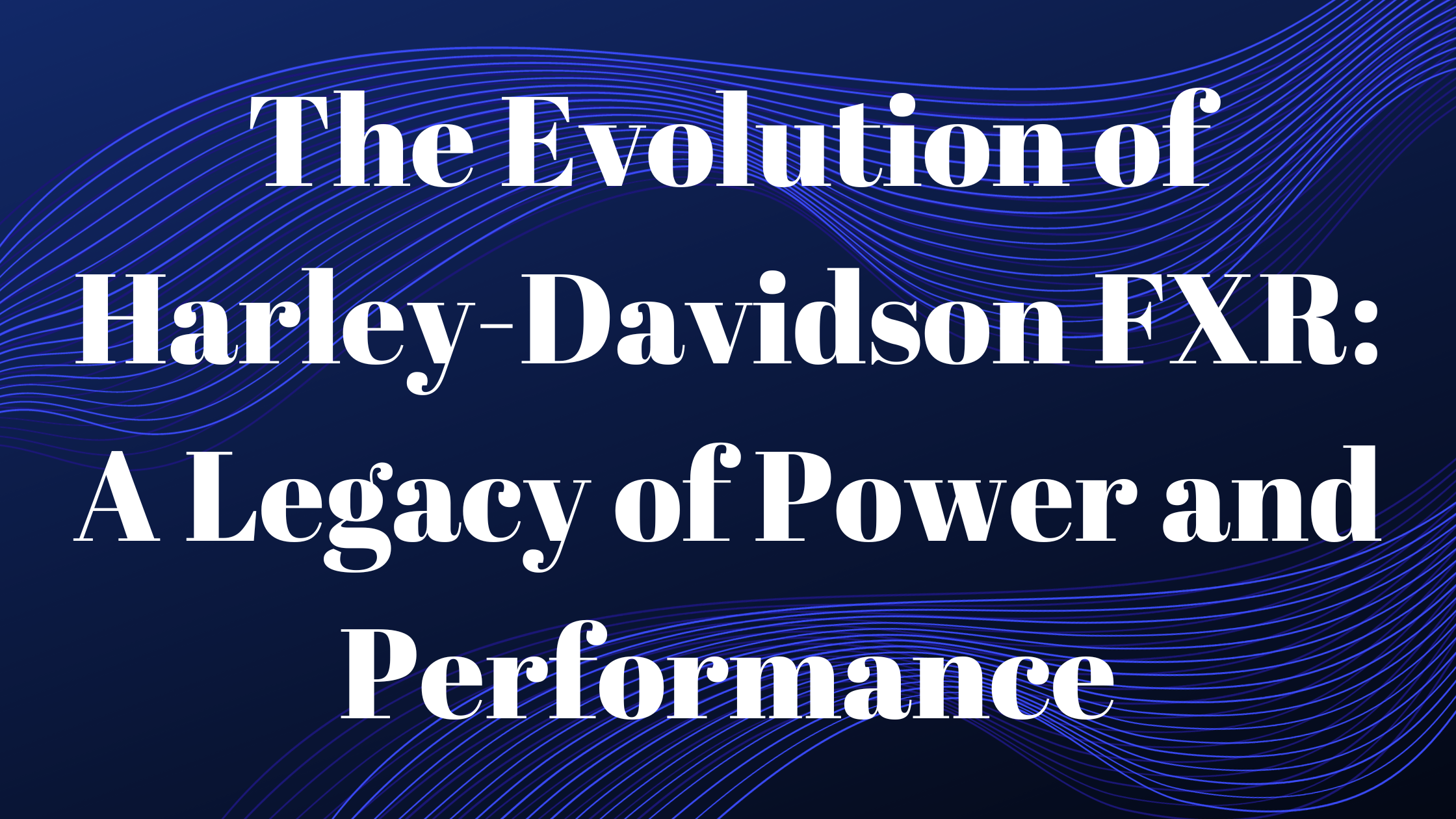 The Evolution of Harley-Davidson FXR: A Legacy of Power and Performance